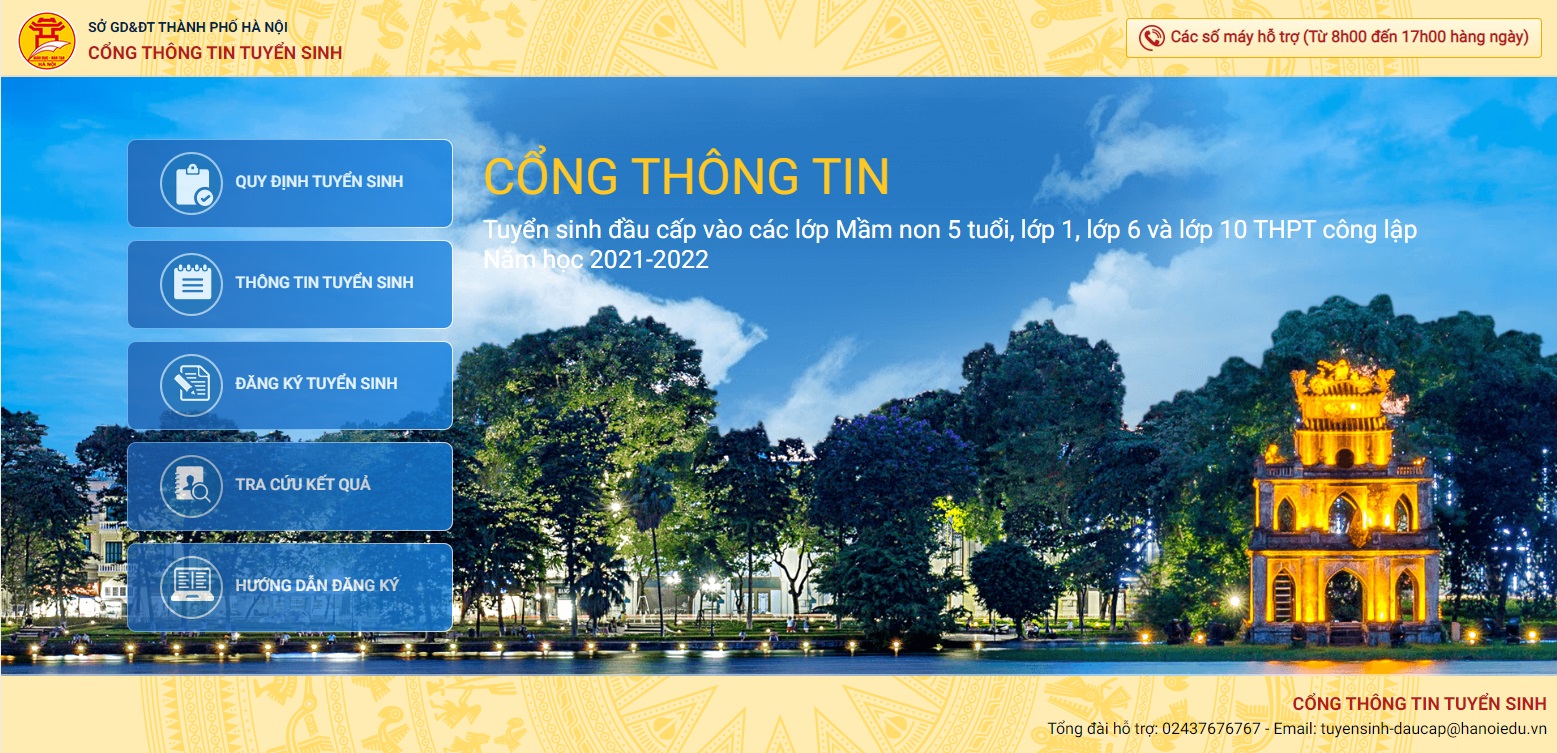 SỞ GD&ĐT THÀNH PHỐ HÀ NỘI
CỔNG THÔNG TIN TUYỂN SINH

Các số máy hỗ trợ (Từ 8h00 đến 17h00 hàng ngày)

QUY ĐỊNH TUYỂN SINH

THÔNG TIN TUYỂN SINH

ĐĂNG KÝ TUYỂN SINH

TRA CỨU KẾT QUẢ

HƯỚNG DẪN ĐĂNG KÝ

CỔNG THÔNG TIN

Tuyển sinh đầu cấp vào các lớp Mầm non 5 tuổi, lớp 1, lớp 6 và lớp 10 THPT công lập
Năm học 2021-2022

CỔNG THÔNG TIN TUYỂN SINH
Tổng đài hỗ trợ: 02437676767 - Email: tuyensinh-daucap@hanoiedu.vn